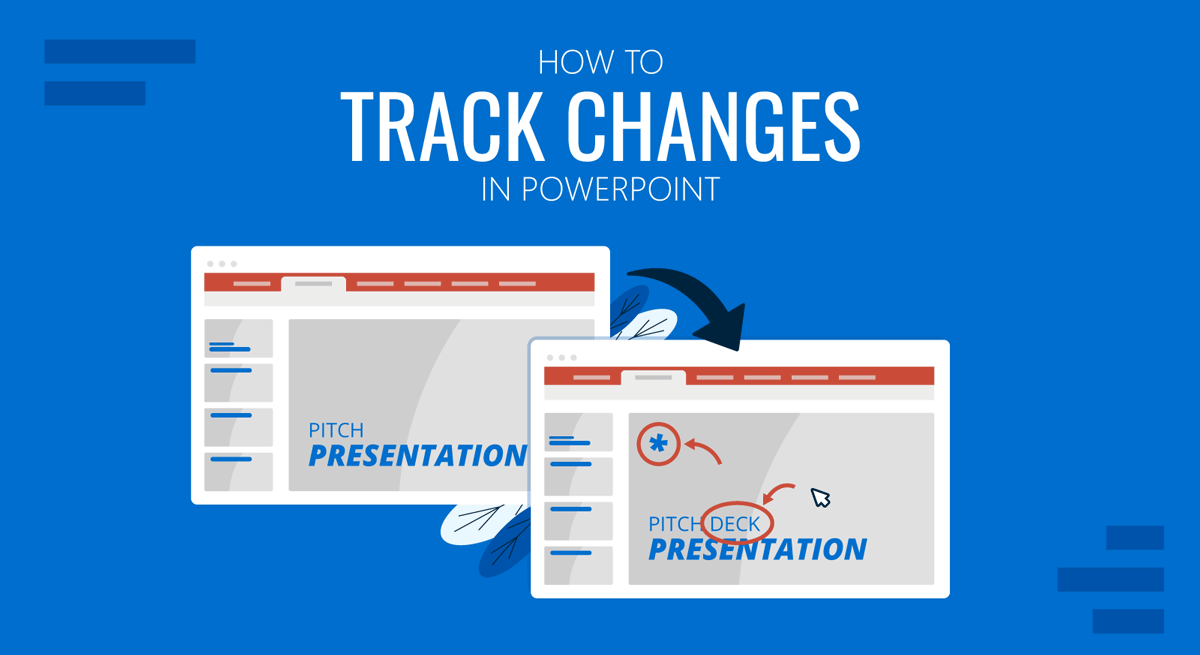 HOW TO
TRACK CHANGES
IN POWERPOINT

PITCH
PRESENTATION

*

PITCH DECK
PRESENTATION